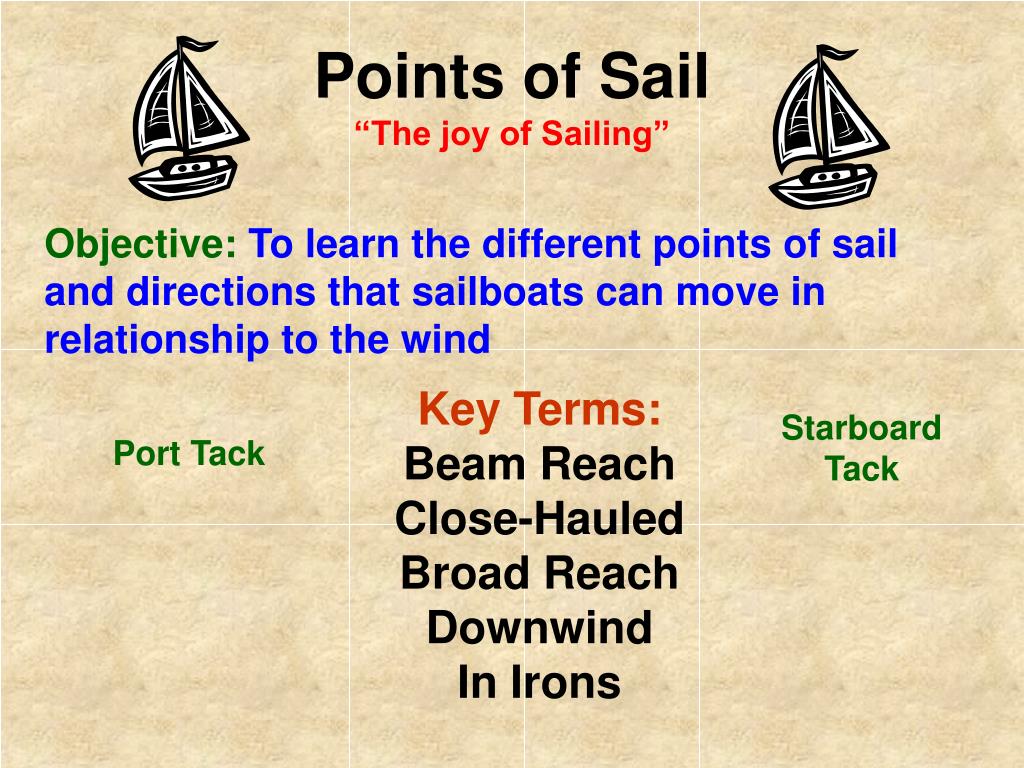 Points of Sail
“The joy of Sailing”

Objective: To learn the different points of sail and directions that sailboats can move in relationship to the wind

Port Tack

Key Terms:
Beam Reach
Close-Hauled
Broad Reach
Downwind
In Irons

Starboard Tack